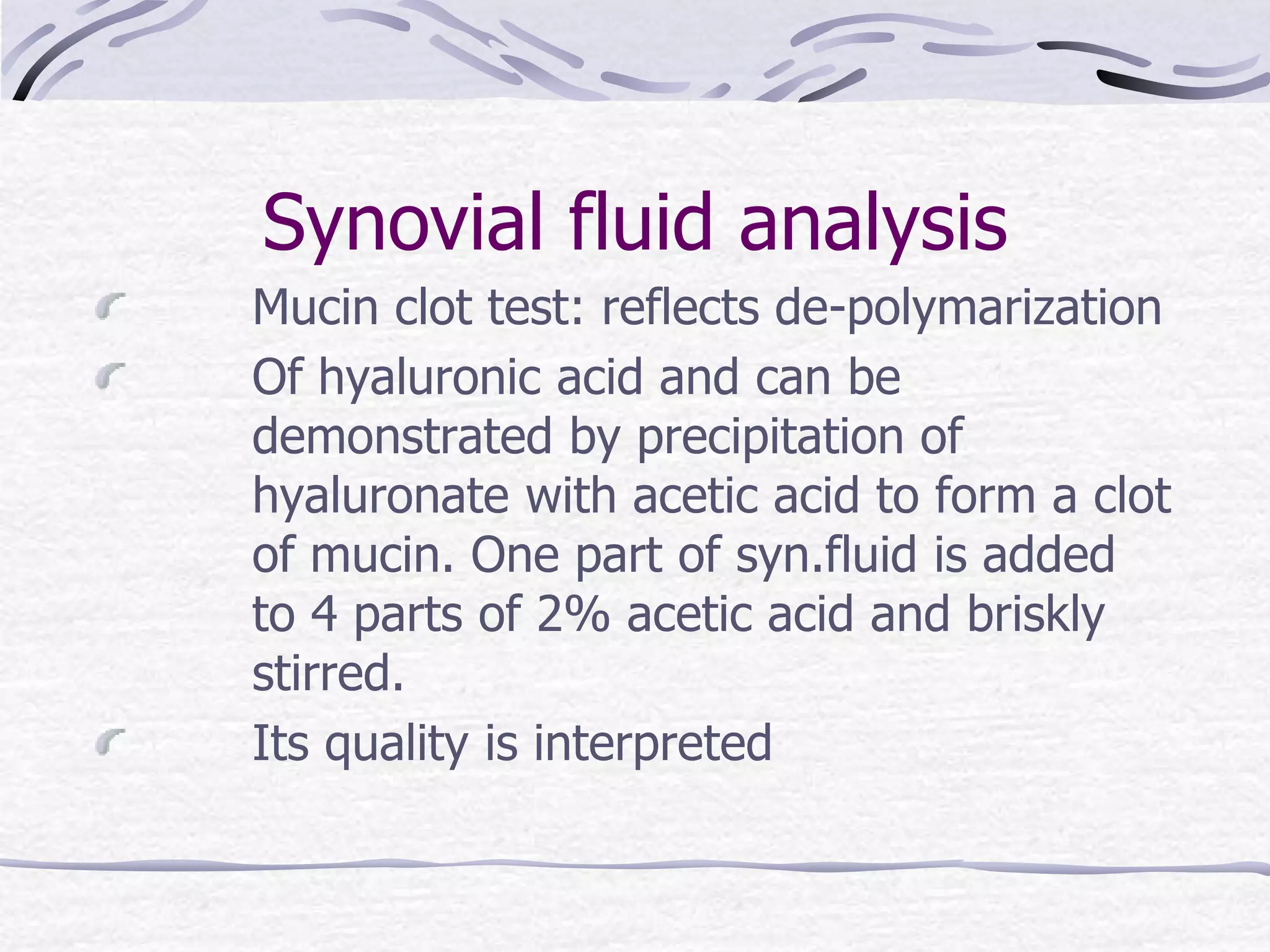 Synovial fluid analysis

Mucin clot test: reflects de-polymarization

Of hyaluronic acid and can be demonstrated by precipitation of hyaluronate with acetic acid to form a clot of mucin. One part of syn.fluid is added to 4 parts of 2% acetic acid and briskly stirred.

Its quality is interpreted